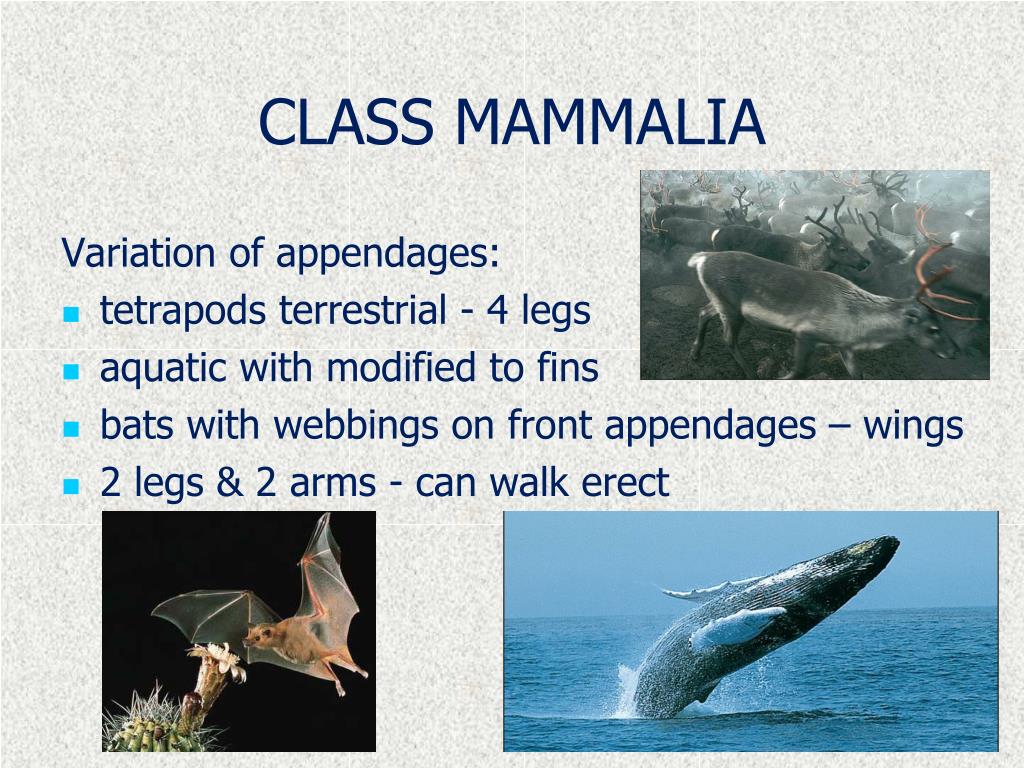 CLASS MAMMALIA

Variation of appendages:
- tetrapods terrestrial - 4 legs
- aquatic with modified to fins
- bats with webbings on front appendages – wings
- 2 legs & 2 arms - can walk erect